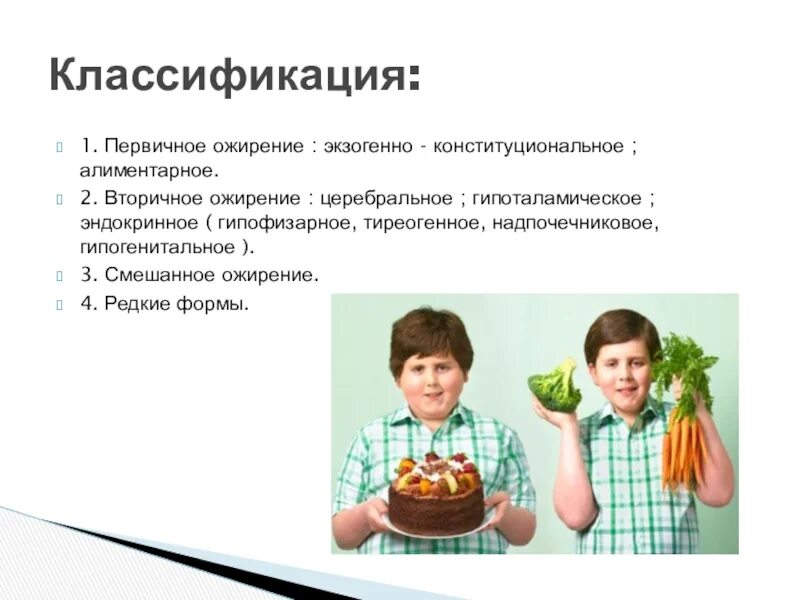 Классификация:

1. Первичное ожирение : экзогенно - конституциональное ; алиментарное.

2. Вторичное ожирение : церебральное ; гипоталамическое ; эндокринное ( гипофизарное, тиреогенное, надпочечниковое, гипогенитальное ).

3. Смешанное ожирение.

4. Редкие формы.